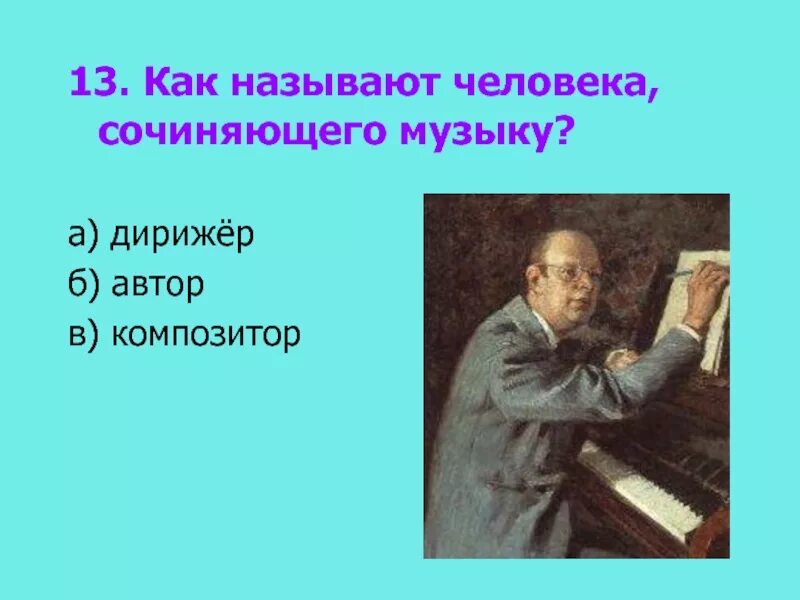 13. Как называют человека, сочиняющего музыку?

а) дирижёр
б) автор
в) композитор